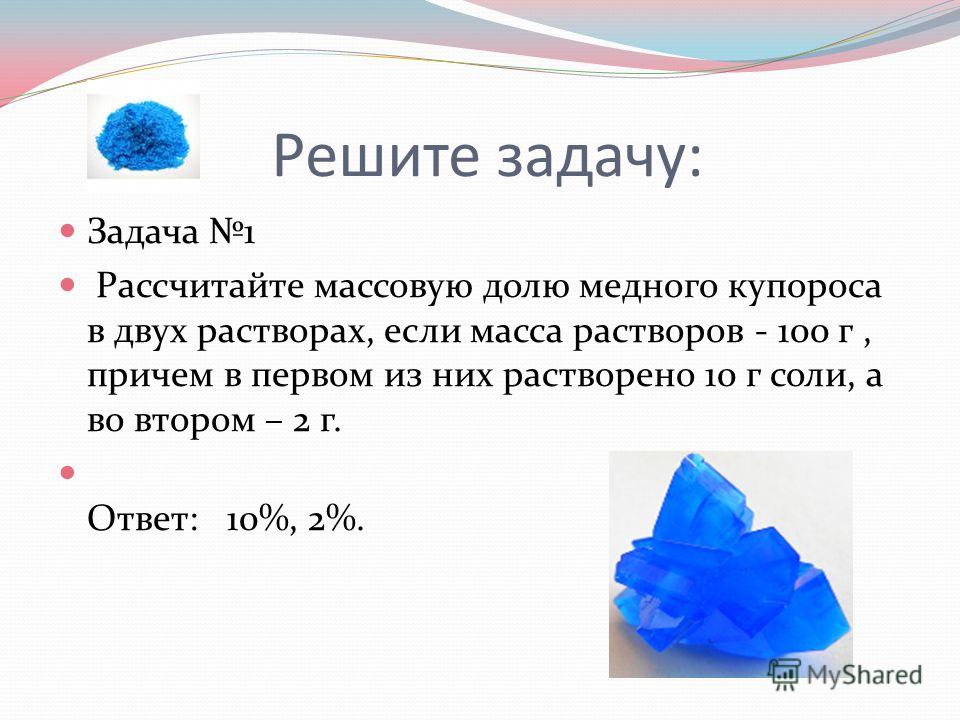 Решите задачу:

Задача №1

Рассчитайте массовую долю медного купороса в двух растворах, если масса растворов - 100 г , причем в первом из них растворено 10 г соли, а во втором – 2 г.

Ответ: 10%, 2%.

MyShared